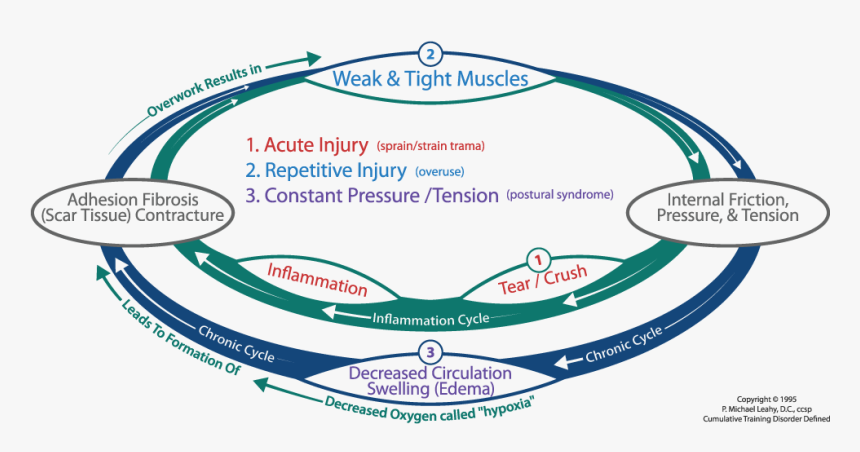 Overwork Results in

2
Weak & Tight Muscles

1. Acute Injury (sprain/strain trama)
2. Repetitive Injury (overuse)
3. Constant Pressure /Tension (postural syndrome)

Adhesion Fibrosis (Scar Tissue) Contracture

Internal Friction, Pressure, & Tension

Inflammation

1
Tear / Crush

Inflammation Cycle

Chronic Cycle

Chronic Cycle

Leads To Formation Of

3
Decreased Circulation Swelling (Edema)

Decreased Oxygen called "hypoxia"

Copyright © 1995
P. Michael Leahy, D.C., ccsp
Cumulative Training Disorder Defined